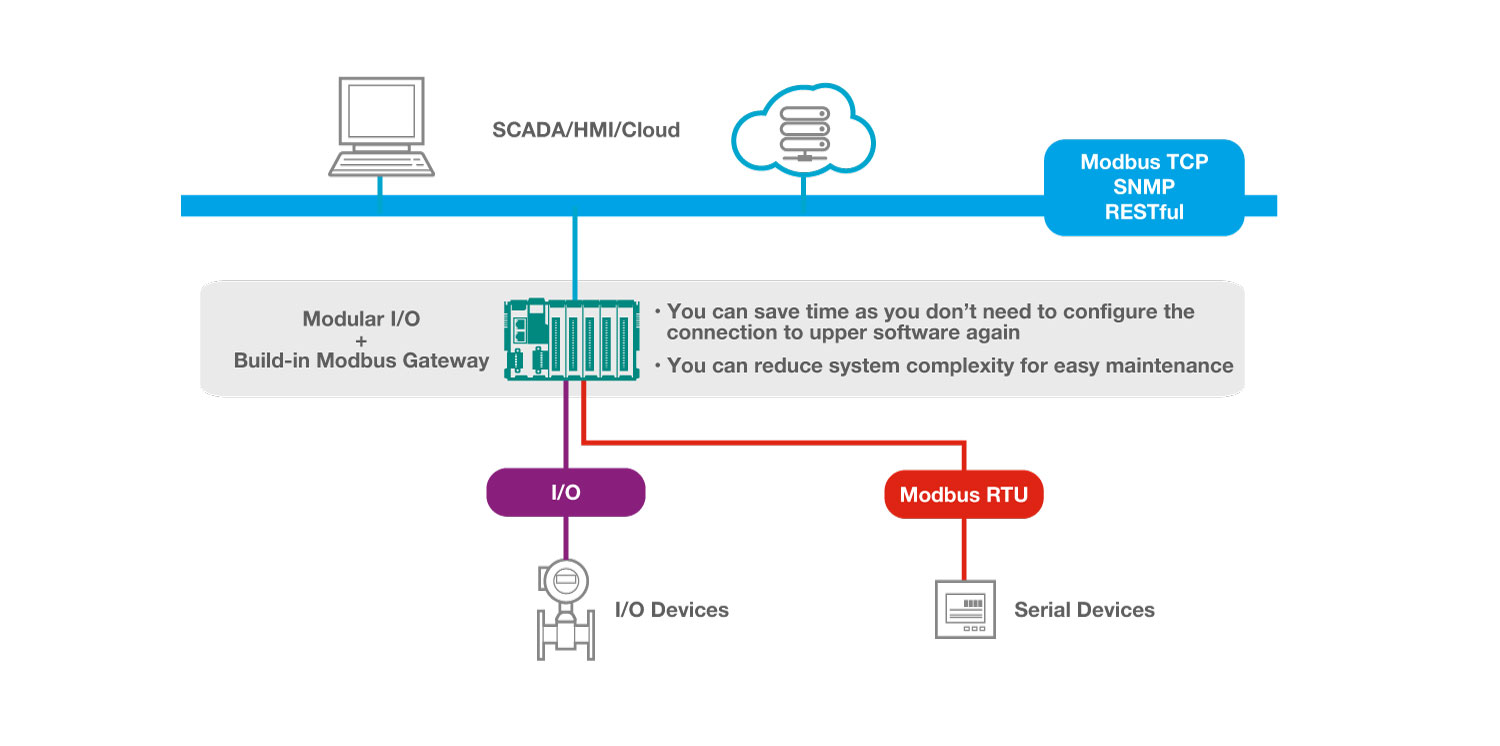 SCADA/HMI/Cloud

Modbus TCP
SNMP
RESTful

Modular I/O
+
Build-in Modbus Gateway

• You can save time as you don't need to configure the connection to upper software again

• You can reduce system complexity for easy maintenance

I/O

Modbus RTU

I/O Devices

Serial Devices